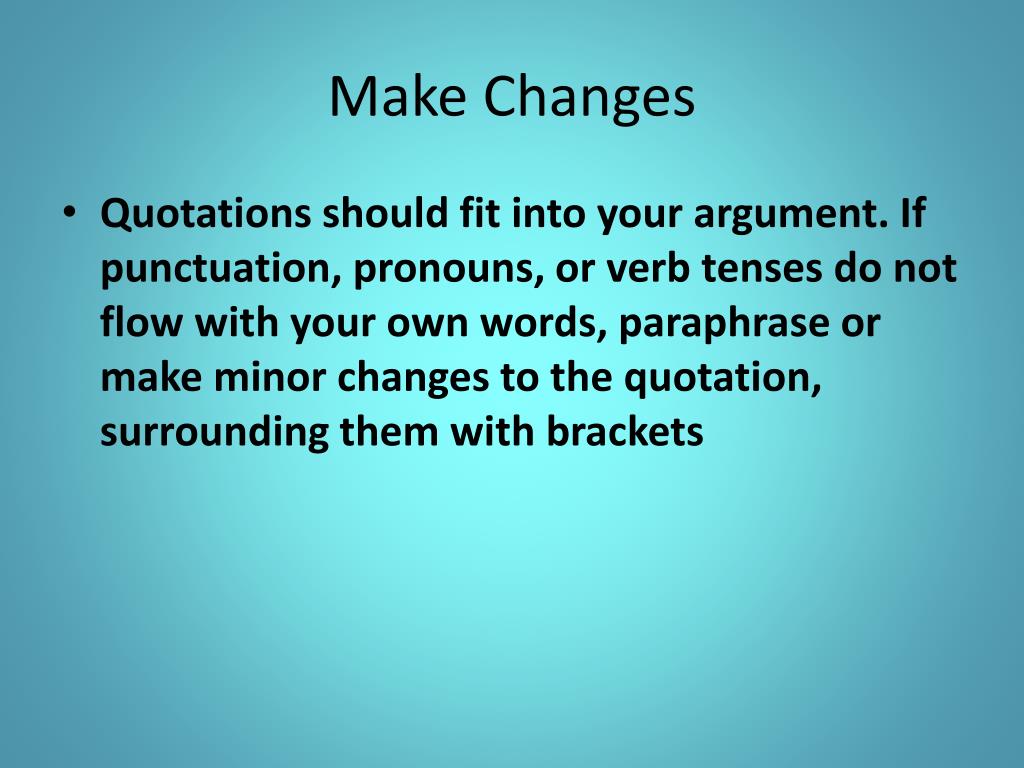 Make Changes

• Quotations should fit into your argument. If punctuation, pronouns, or verb tenses do not flow with your own words, paraphrase or make minor changes to the quotation, surrounding them with brackets